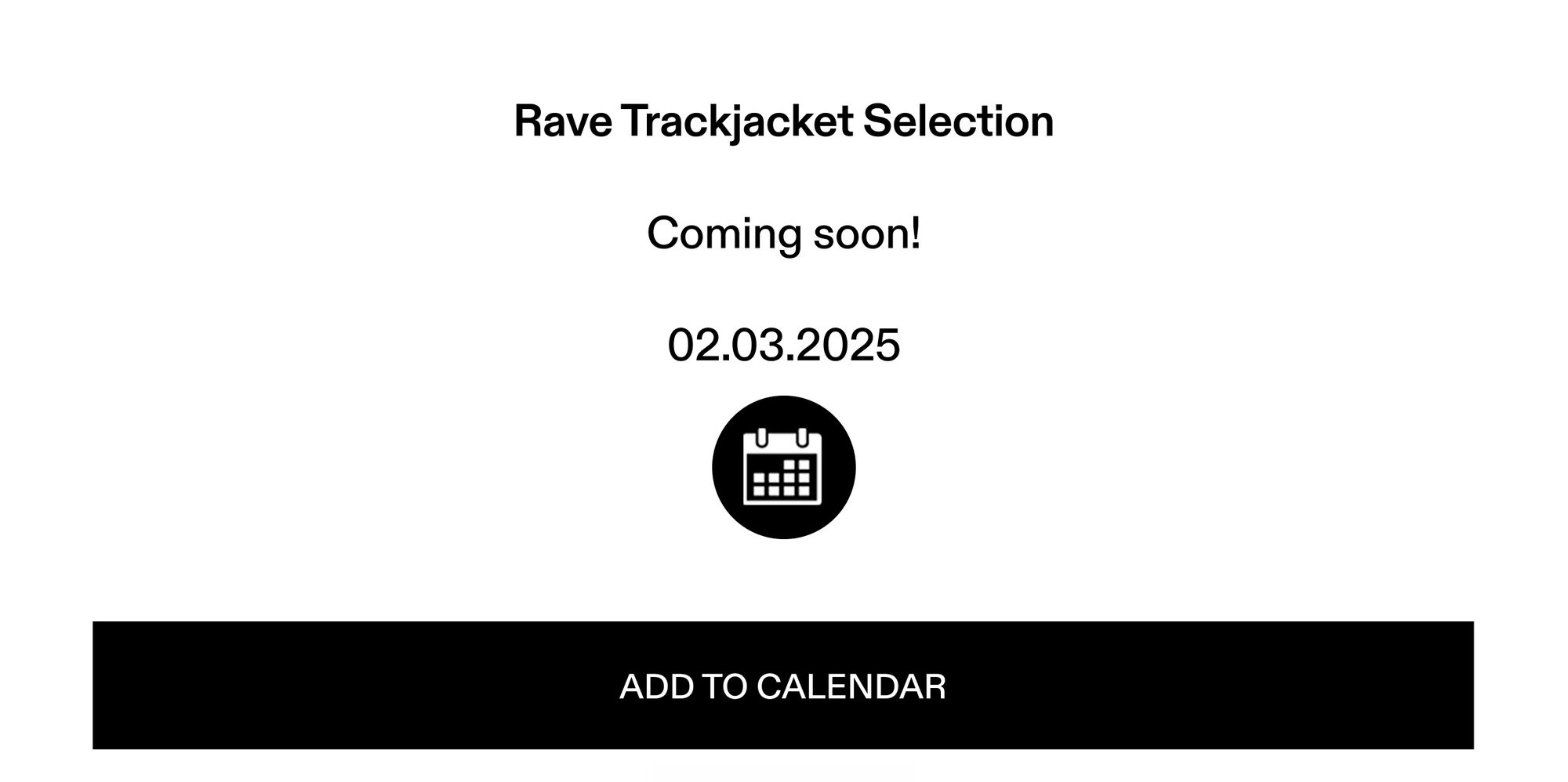 Rave Trackjacket Selection

Coming soon!

02.03.2025

ADD TO CALENDAR